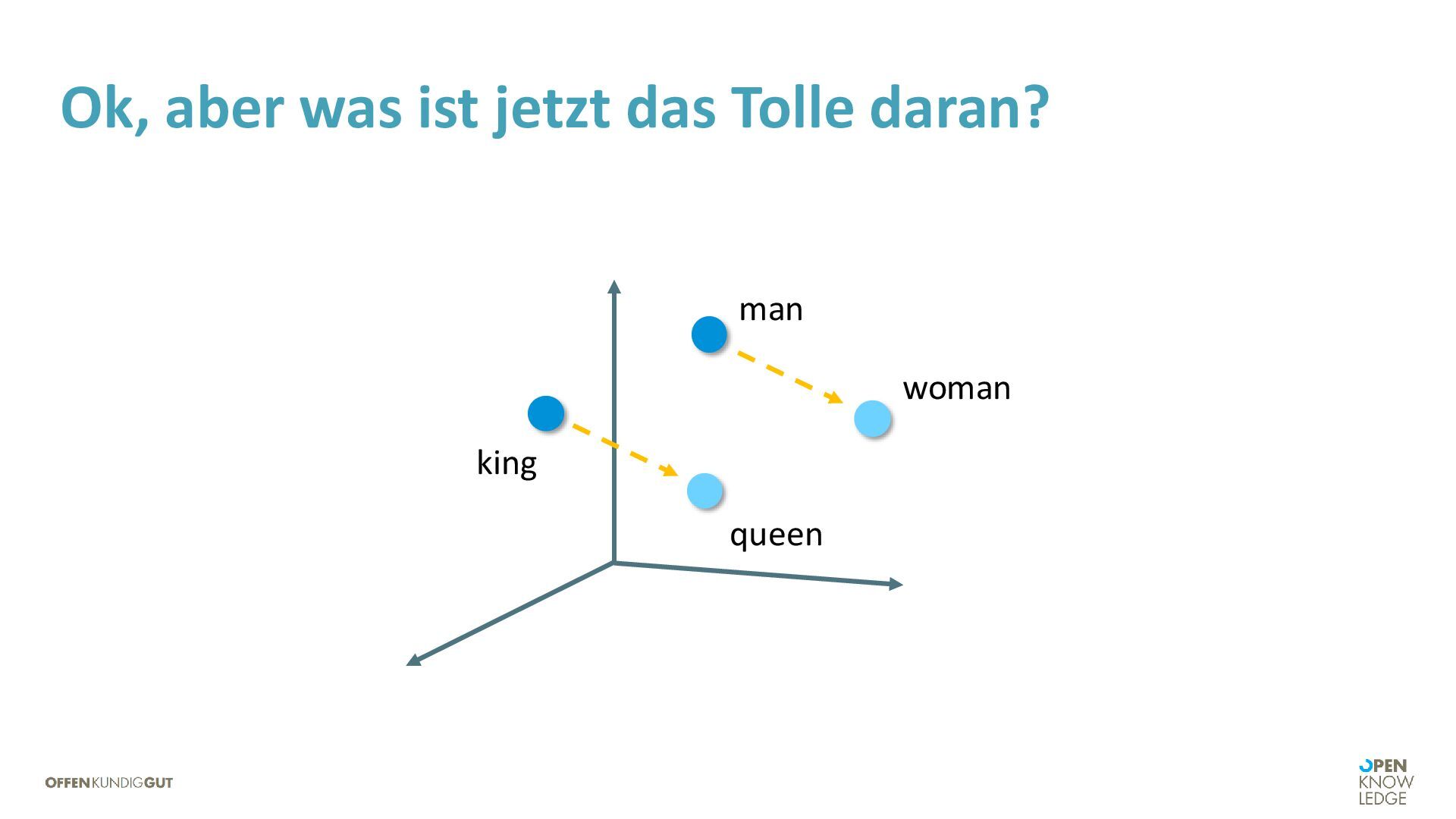 Ok, aber was ist jetzt das Tolle daran?

man

woman

king

queen

OFFENKUNDIGGUT

OPEN
KNOW
LEDGE